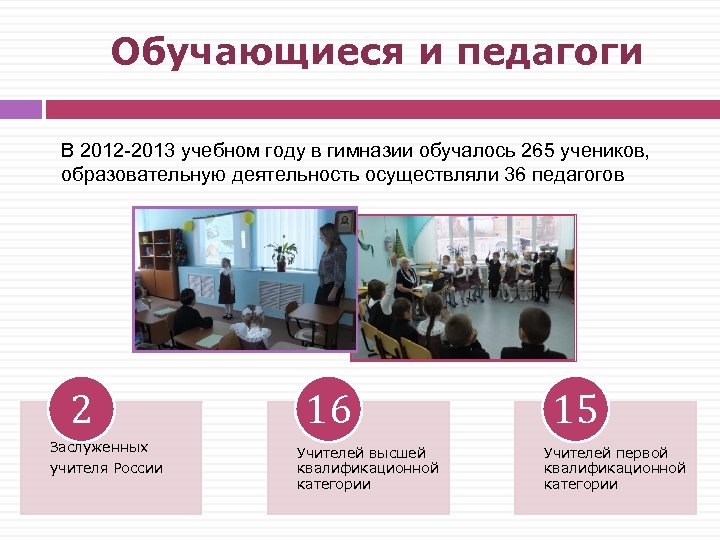 Обучающиеся и педагоги

В 2012-2013 учебном году в гимназии обучалось 265 учеников, образовательную деятельность осуществляли 36 педагогов

2

Заслуженных учителя России

16

Учителей высшей квалификационной категории

15

Учителей первой квалификационной категории